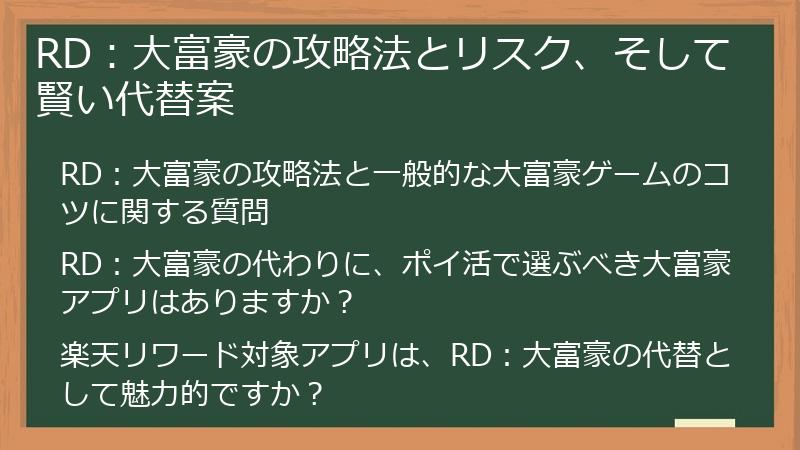 RD：大富豪の攻略法とリスク、そして賢い代替案

RD：大富豪の攻略法と一般的な大富豪ゲームのコツに関する質問

RD：大富豪の代わりに、ポイ活で選ぶべき大富豪アプリはありますか？

楽天リワード対象アプリは、RD：大富豪の代替として魅力的ですか？